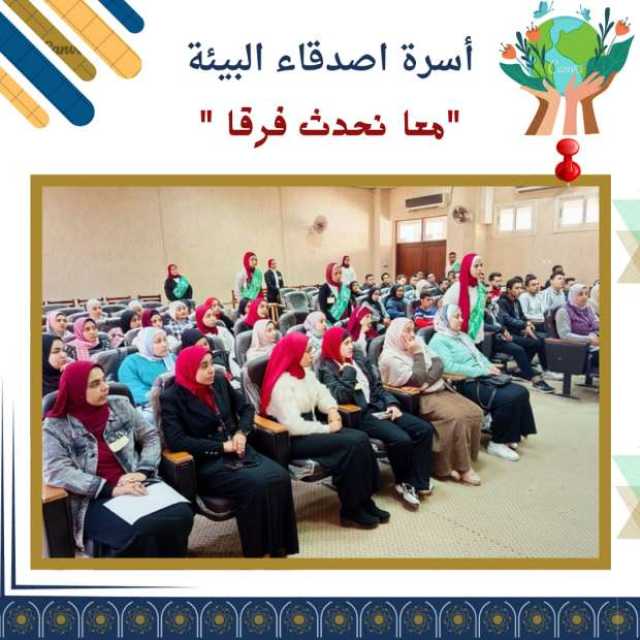 أسرة اصدقاء البيئة
"معا نحدث فرقا "